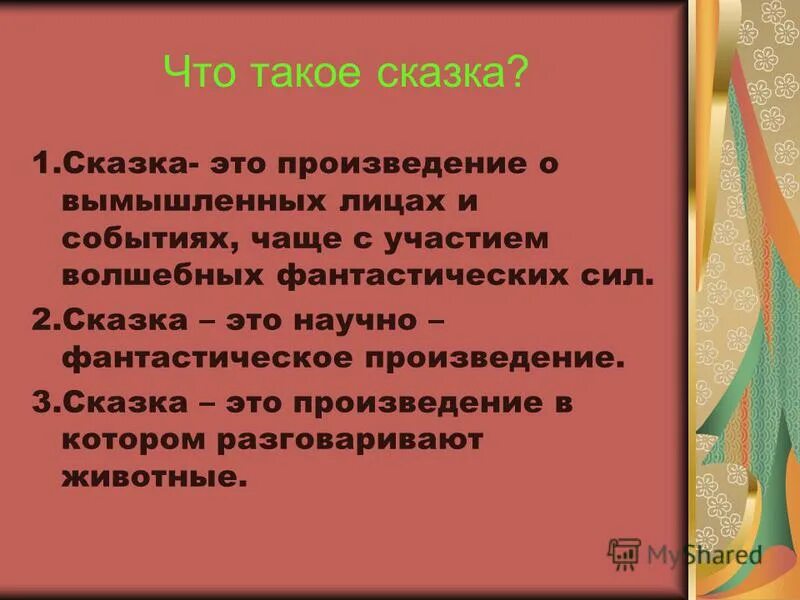 Что такое сказка?

1.Сказка- это произведение о вымышленных лицах и событиях, чаще с участием волшебных фантастических сил.

2.Сказка – это научно – фантастическое произведение.

3.Сказка – это произведение в котором разговаривают животные.

MyShared